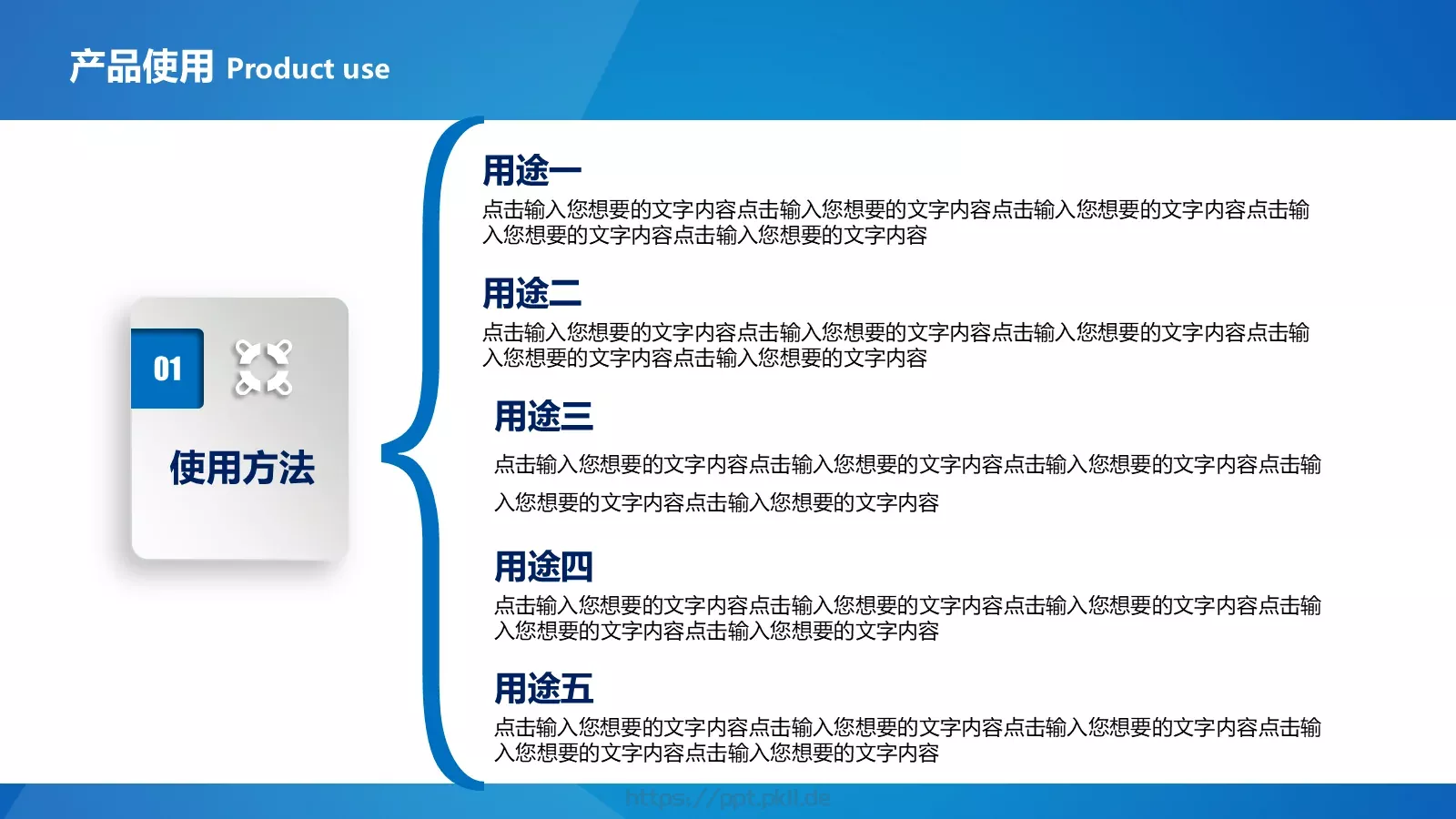 产品使用 Product use

01

使用方法

用途一
点击输入您想要的文字内容点击输入您想要的文字内容点击输入您想要的文字内容点击输入您想要的文字内容点击输入您想要的文字内容

用途二
点击输入您想要的文字内容点击输入您想要的文字内容点击输入您想要的文字内容点击输入您想要的文字内容点击输入您想要的文字内容

用途三
点击输入您想要的文字内容点击输入您想要的文字内容点击输入您想要的文字内容点击输入您想要的文字内容点击输入您想要的文字内容

用途四
点击输入您想要的文字内容点击输入您想要的文字内容点击输入您想要的文字内容点击输入您想要的文字内容点击输入您想要的文字内容

用途五
点击输入您想要的文字内容点击输入您想要的文字内容点击输入您想要的文字内容点击输入您想要的文字内容点击输入您想要的文字内容

https://ppt.pkll.de